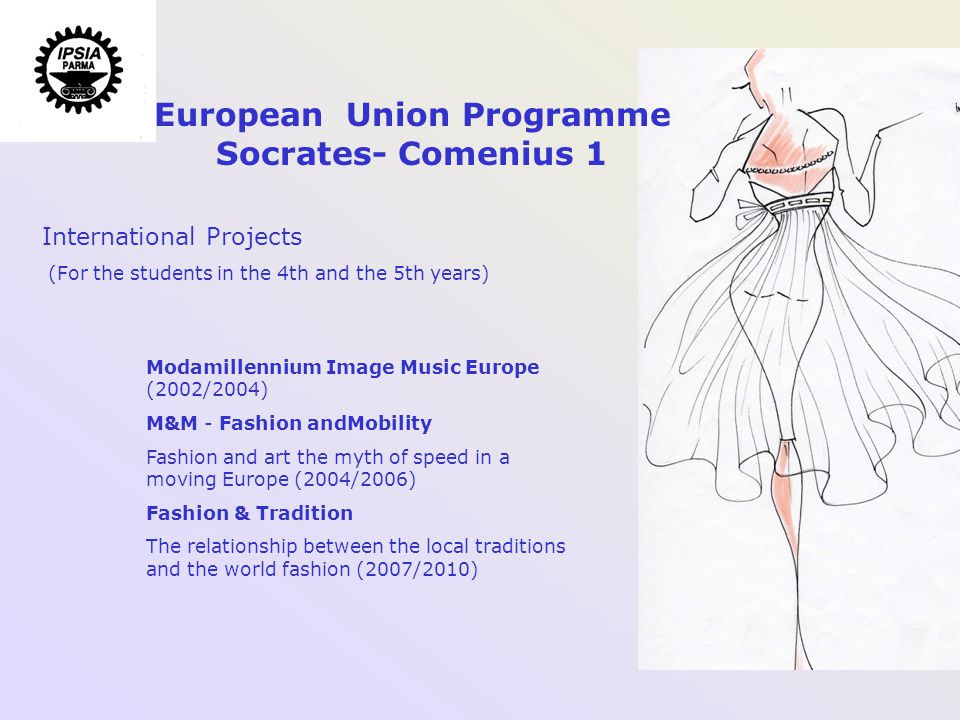 IPSIA
PARMA

European Union Programme
Socrates- Comenius 1

International Projects
(For the students in the 4th and the 5th years)

Modamillennium Image Music Europe (2002/2004)

M&M - Fashion andMobility

Fashion and art the myth of speed in a moving Europe (2004/2006)

Fashion & Tradition

The relationship between the local traditions and the world fashion (2007/2010)